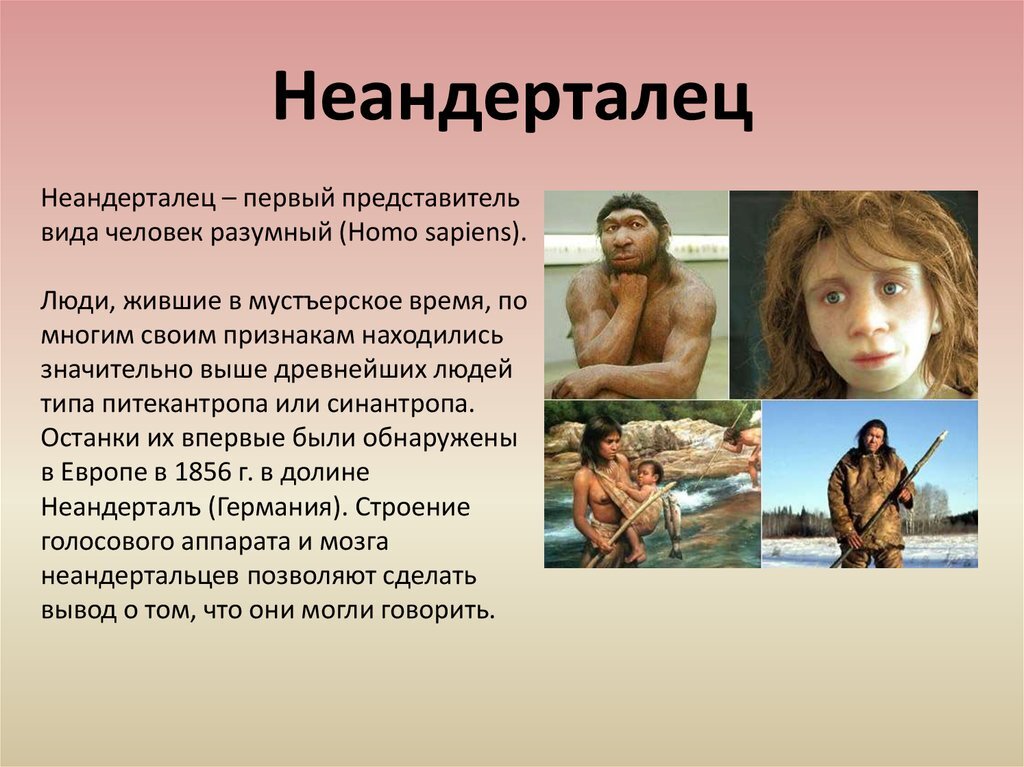 Неандерталец

Неандерталец – первый представитель вида человек разумный (Homo sapiens).

Люди, жившие в мустъерское время, по многим своим признакам находились значительно выше древнейших людей типа питекантропа или синантропа. Останки их впервые были обнаружены в Европе в 1856 г. в долине Неандерталъ (Германия). Строение голосового аппарата и мозга неандертальцев позволяют сделать вывод о том, что они могли говорить.